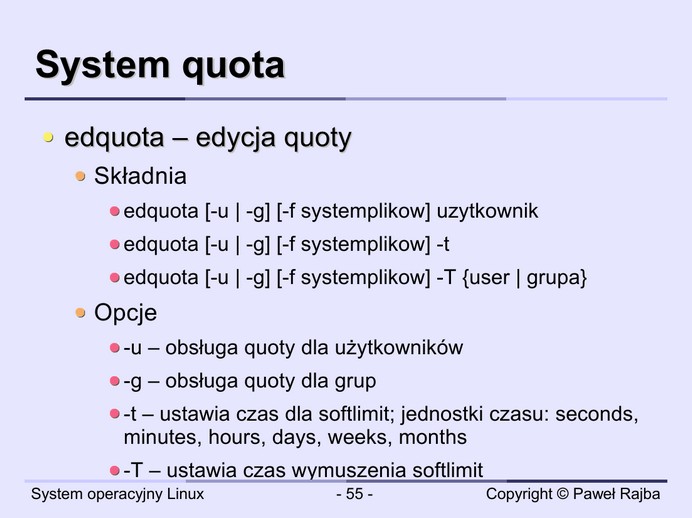 System quota

edquota – edycja quoty

Składnia

edquota [-u | -g] [-f systemplikow] uzytkownik

edquota [-u | -g] [-f systemplikow] -t

edquota [-u | -g] [-f systemplikow] -T {user | grupa}

Opcje

-u – obsługa quoty dla użytkowników

-g – obsługa quoty dla grup

-t – ustawia czas dla softlimit; jednostki czasu: seconds, minutes, hours, days, weeks, months

-T – ustawia czas wymuszenia softlimit

System operacyjny Linux - 55 - Copyright © Paweł Rajba